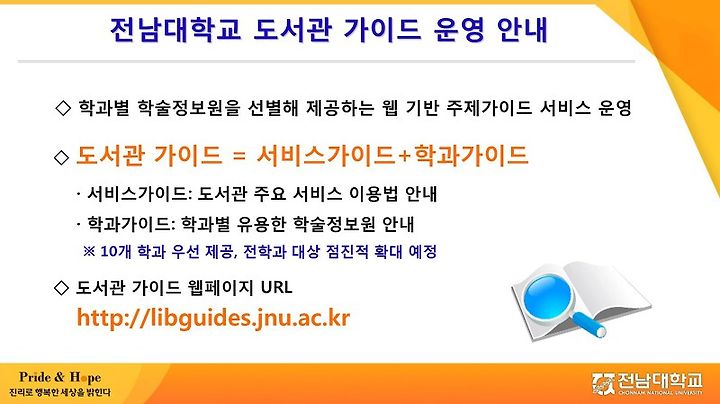 전남대학교 도서관 가이드 운영 안내

◇ 학과별 학술정보원을 선별해 제공하는 웹 기반 주제가이드 서비스 운영

◇ 도서관 가이드 = 서비스가이드+학과가이드

· 서비스가이드: 도서관 주요 서비스 이용법 안내

· 학과가이드: 학과별 유용한 학술정보원 안내

※ 10개 학과 우선 제공, 전학과 대상 점진적 확대 예정

◇ 도서관 가이드 웹페이지 URL

http://libguides.jnu.ac.kr

Pride & Hope
진리로 행복한 세상을 밝힌다

전남대학교
CHONNAM NATIONAL UNIVERSITY